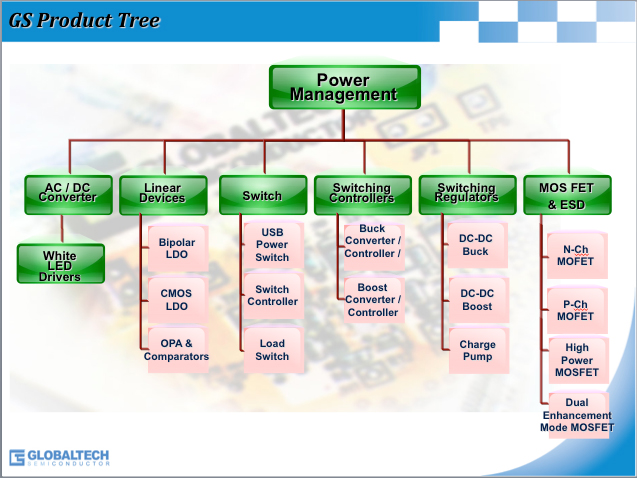 GS Product Tree

Power Management

AC / DC Converter

White LED Drivers

Linear Devices

Bipolar LDO

CMOS LDO

OPA & Comparators

Switch

USB Power Switch

Switch Controller

Load Switch

Switching Controllers

Buck Converter / Controller /

Boost Converter / Controller

Switching Regulators

DC-DC Buck

DC-DC Boost

Charge Pump

MOS FET & ESD

N-Ch MOFET

P-Ch MOFET

High Power MOSFET

Dual Enhancement Mode MOSFET

GLOBALTECH SEMICONDUCTOR